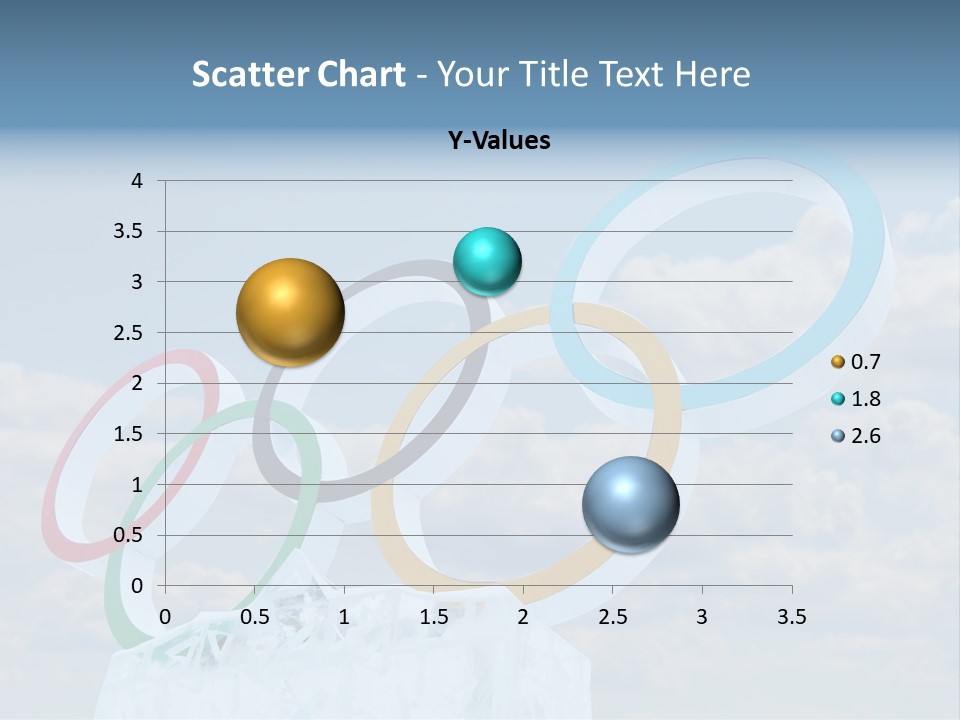 Scatter Chart - Your Title Text Here

Y-Values

4
3.5
3
2.5
2
1.5
1
0.5
0

0 0.5 1 1.5 2 2.5 3 3.5

0.7
1.8
2.6